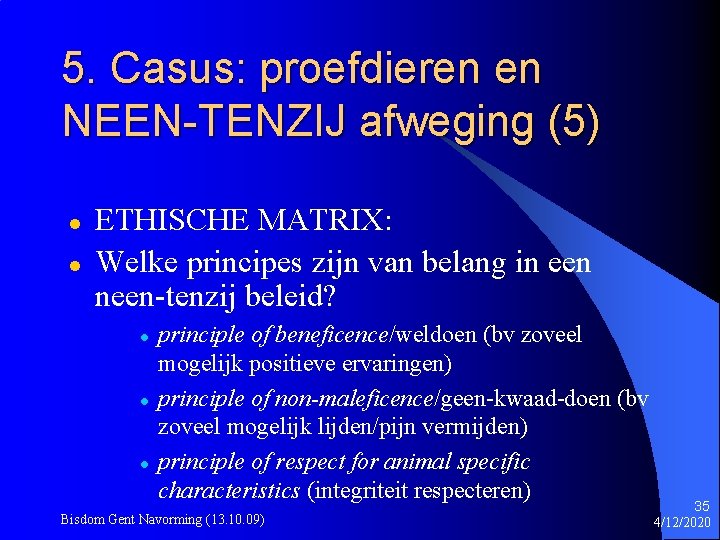 5. Casus: proefdieren en NEEN-TENZIJ afweging (5)

- ETHISCHE MATRIX:
- Welke principes zijn van belang in een neen-tenzij beleid?
  - principle of beneficence/weldoen (bv zoveel mogelijk positieve ervaringen)
  - principle of non-maleficence/geen-kwaad-doen (bv zoveel mogelijk lijden/pijn vermijden)
  - principle of respect for animal specific characteristics (integriteit respecteren)

Bisdom Gent Navorming (13.10.09)

35
4/12/2020